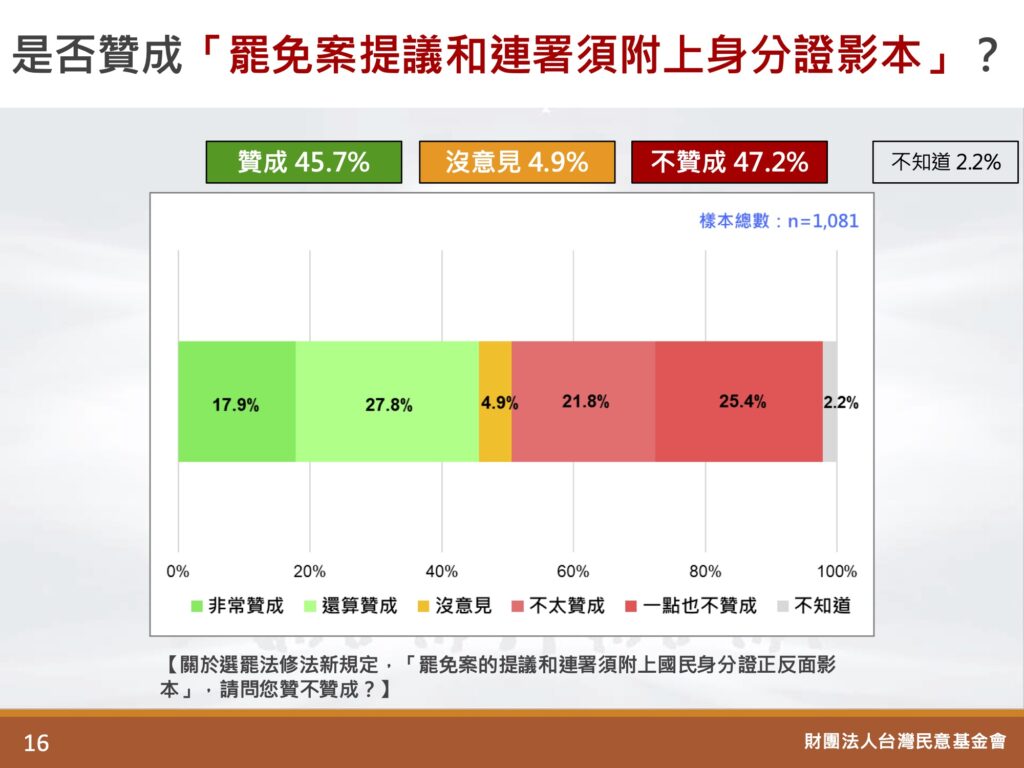 是否贊成「罷免案提議和連署須附上身分證影本」？

贊成 45.7%

沒意見 4.9%

不贊成 47.2%

不知道 2.2%

樣本總數：n=1,081

17.9%
27.8%
4.9%
21.8%
25.4%
2.2%

0% 20% 40% 60% 80% 100%

非常贊成 還算贊成 沒意見 不太贊成 一點也不贊成 不知道

【關於選罷法修法新規定，「罷免案的提議和連署須附上國民身分證正反面影本」，請問您贊不贊成？】

16

財團法人台灣民意基金會